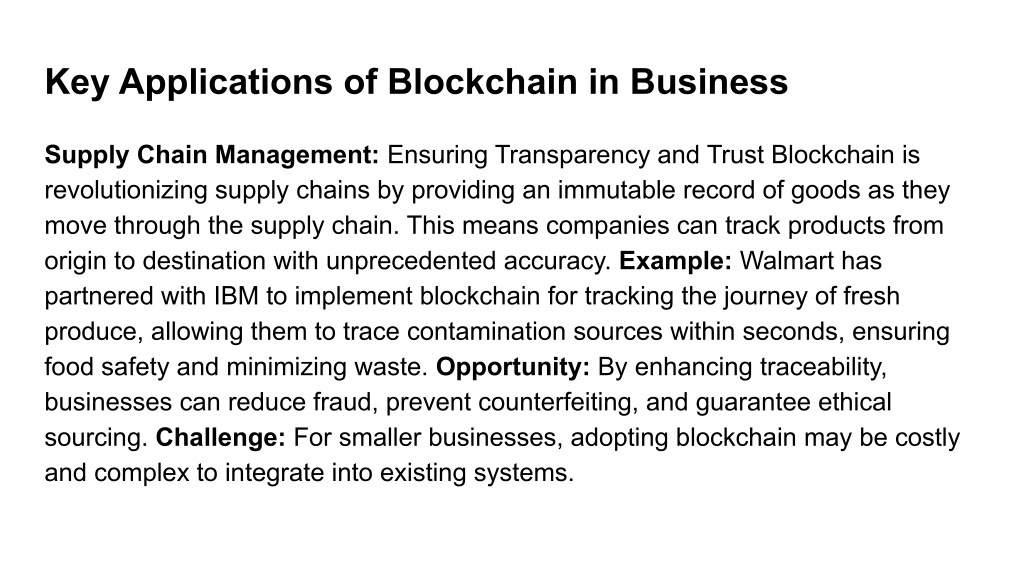 Key Applications of Blockchain in Business

Supply Chain Management: Ensuring Transparency and Trust Blockchain is revolutionizing supply chains by providing an immutable record of goods as they move through the supply chain. This means companies can track products from origin to destination with unprecedented accuracy. Example: Walmart has partnered with IBM to implement blockchain for tracking the journey of fresh produce, allowing them to trace contamination sources within seconds, ensuring food safety and minimizing waste. Opportunity: By enhancing traceability, businesses can reduce fraud, prevent counterfeiting, and guarantee ethical sourcing. Challenge: For smaller businesses, adopting blockchain may be costly and complex to integrate into existing systems.